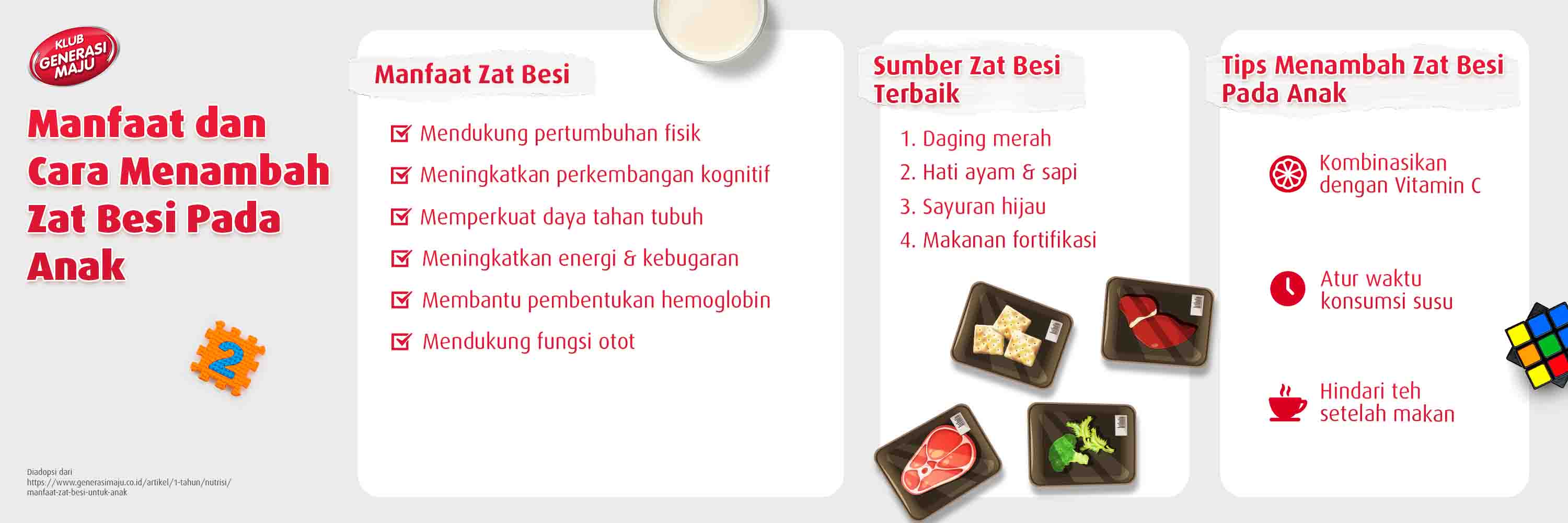 KLUB GENERASI MAJU

Manfaat dan Cara Menambah Zat Besi Pada Anak

2

Diadopsi dari https://www.generasimaju.co.id/artikel/1-tahun/nutrisi/manfaat-zat-besi-untuk-anak

Manfaat Zat Besi

Mendukung pertumbuhan fisik

Meningkatkan perkembangan kognitif

Memperkuat daya tahan tubuh

Meningkatkan energi & kebugaran

Membantu pembentukan hemoglobin

Mendukung fungsi otot

Sumber Zat Besi Terbaik

1. Daging merah
2. Hati ayam & sapi
3. Sayuran hijau
4. Makanan fortifikasi

Tips Menambah Zat Besi Pada Anak

Kombinasikan dengan Vitamin C

Atur waktu konsumsi susu

Hindari teh setelah makan